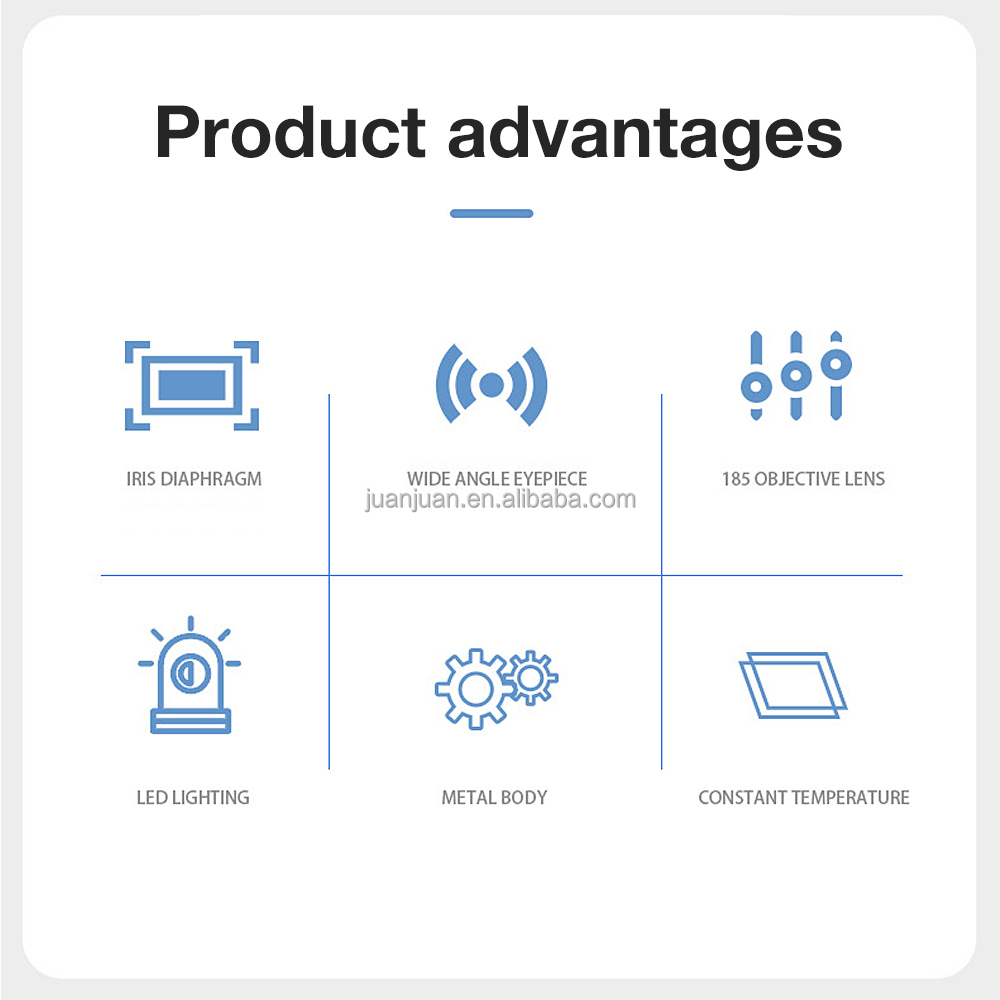 Product advantages

IRIS DIAPHRAGM

WIDE ANGLE EYEPIECE

juanjuan.en.alibaba.com

185 OBJECTIVE LENS

LED LIGHTING

METAL BODY

CONSTANT TEMPERATURE